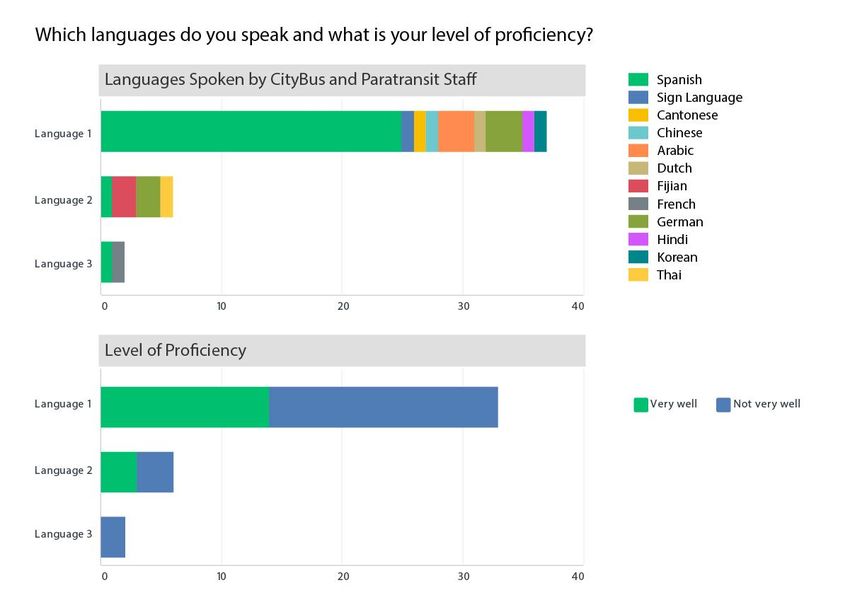 Which languages do you speak and what is your level of proficiency?

Languages Spoken by CityBus and Paratransit Staff

Language 1
Language 2
Language 3

0 10 20 30 40

Spanish
Sign Language
Cantonese
Chinese
Arabic
Dutch
Fijian
French
German
Hindi
Korean
Thai

Level of Proficiency

Language 1
Language 2
Language 3

0 10 20 30 40

Very well
Not very well